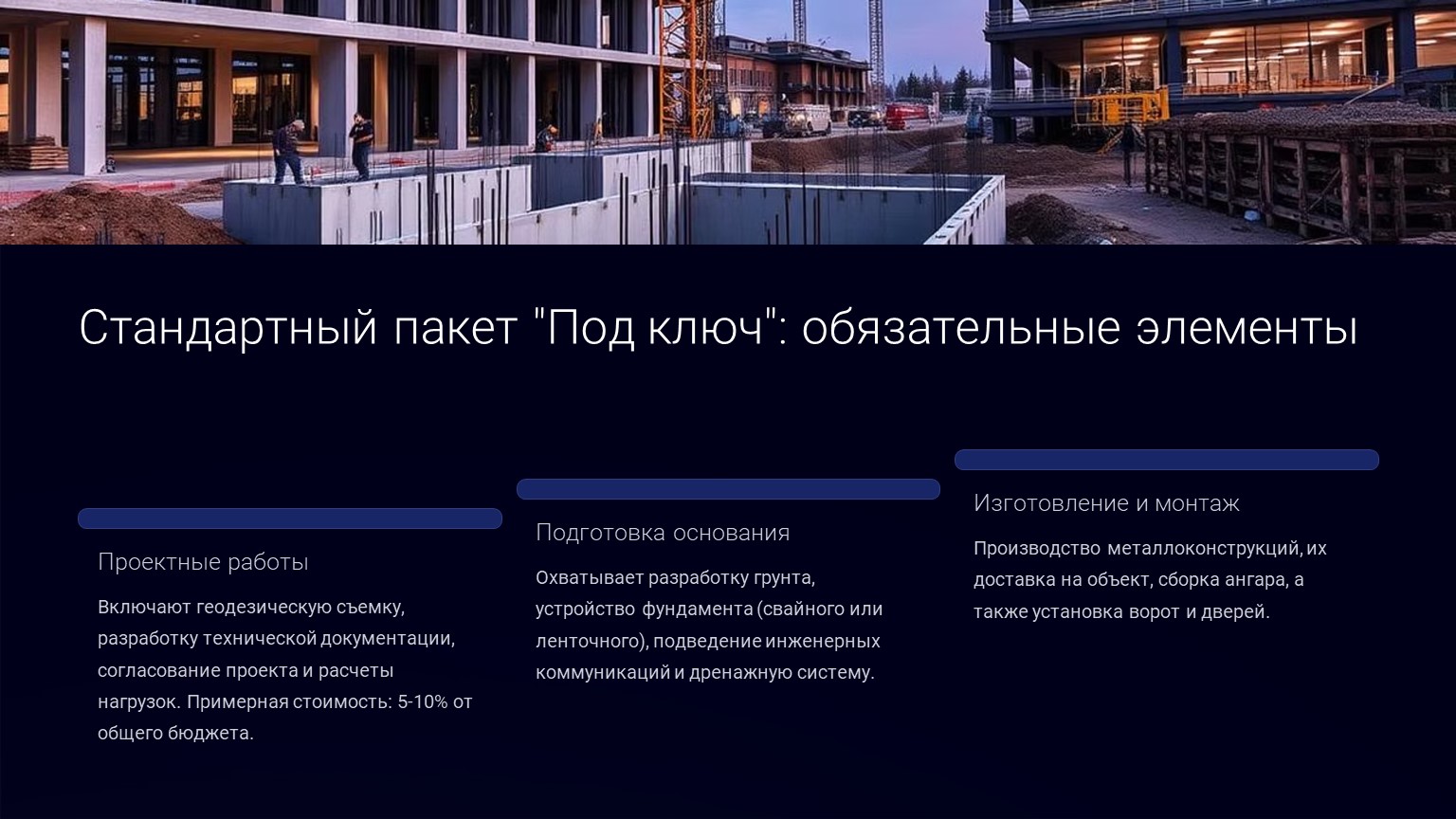 Стандартный пакет "Под ключ": обязательные элементы

Проектные работы

Включают геодезическую съемку, разработку технической документации, согласование проекта и расчеты нагрузок. Примерная стоимость: 5-10% от общего бюджета.

Подготовка основания

Охватывает разработку грунта, устройство фундамента (свайного или ленточного), подведение инженерных коммуникаций и дренажную систему.

Изготовление и монтаж

Производство металлоконструкций, их доставка на объект, сборка ангара, а также установка ворот и дверей.